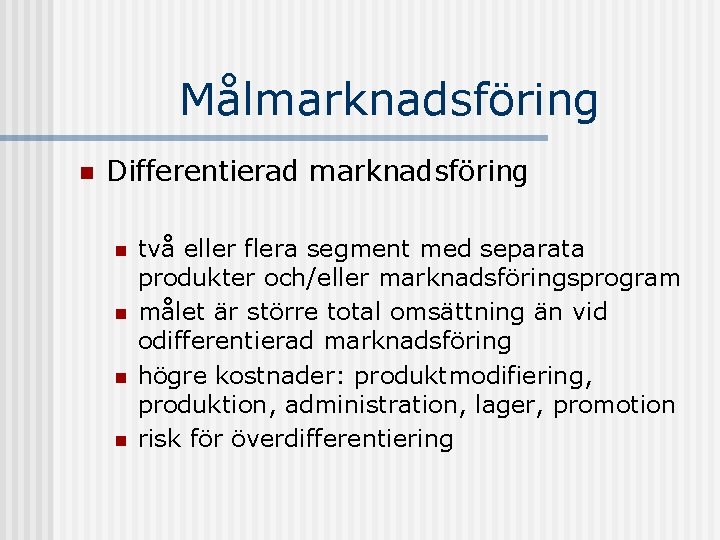 Målmarknadsföring

- Differentierad marknadsföring
  - två eller flera segment med separata produkter och/eller marknadsföringsprogram
  - målet är större total omsättning än vid odifferentierad marknadsföring
  - högre kostnader: produktmodifiering, produktion, administration, lager, promotion
  - risk för överdifferentiering